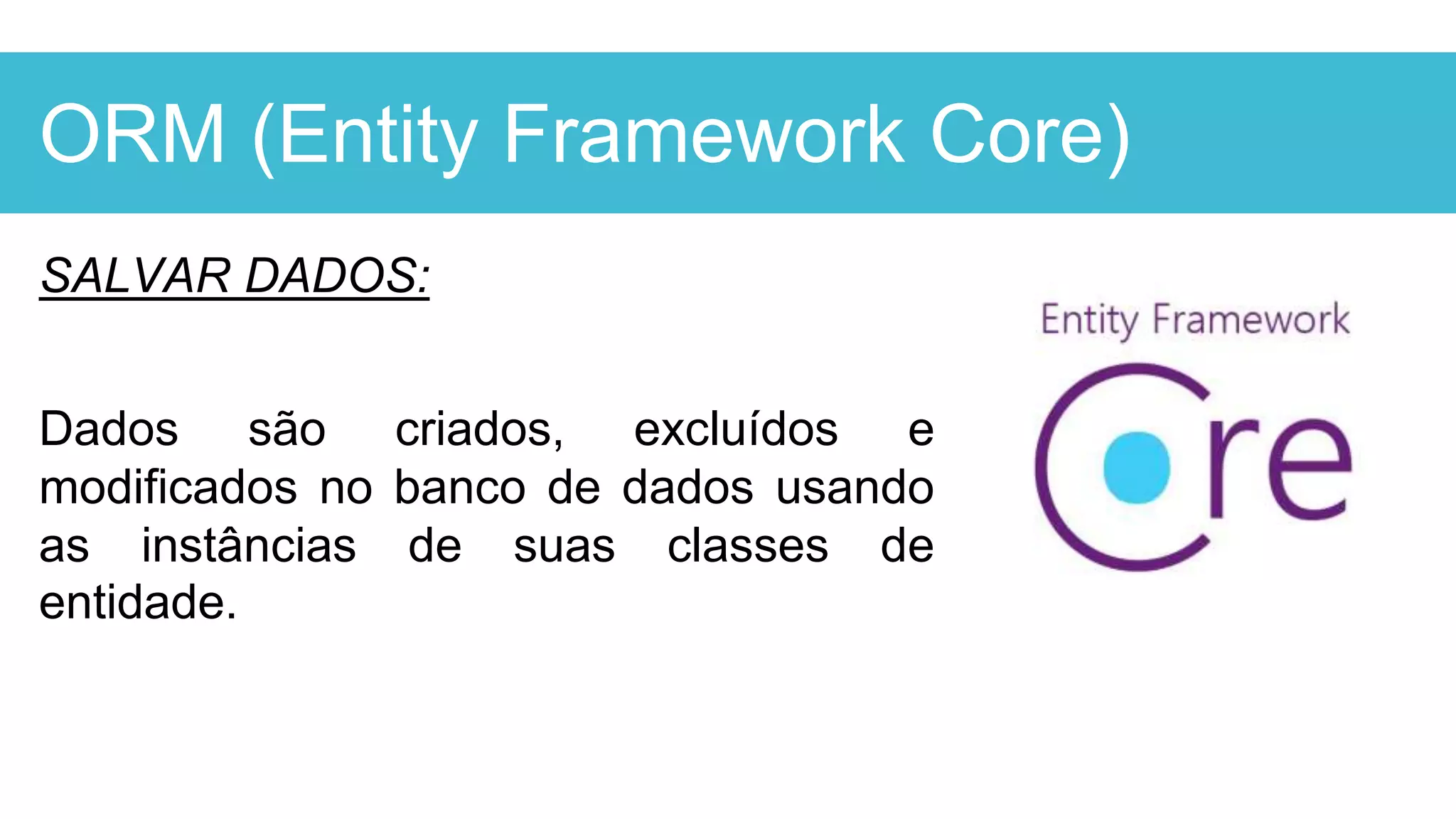 ORM (Entity Framework Core)

SALVAR DADOS:

Dados são criados, excluídos e modificados no banco de dados usando as instâncias de suas classes de entidade.

Entity Framework

Core